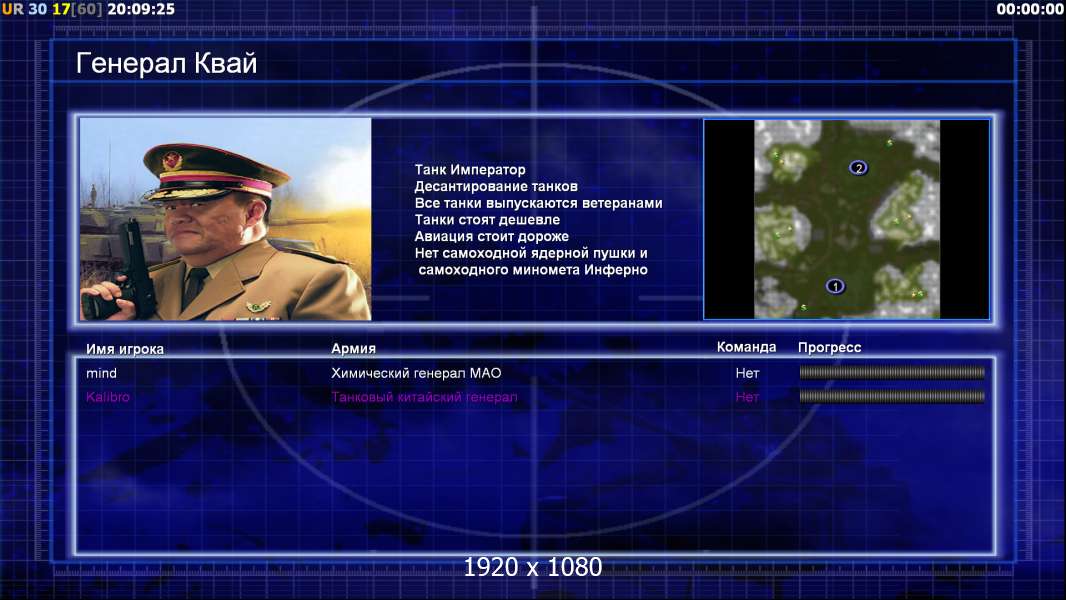 UR 30 17[60] 20:09:25

00:00:00

Генерал Квай

Танк Император
Десантирование танков
Все танки выпускаются ветеранами
Танки стоят дешевле
Авиация стоит дороже
Нет самоходной ядерной пушки и самоходного миномета Инферно

2

1

| Имя игрока | Армия | Команда | Прогресс |
|---|---|---|---|
| mind | Химический генерал МАО | Нет | |
| Kalibro | Танковый китайский генерал | Нет | |

1920 x 1080